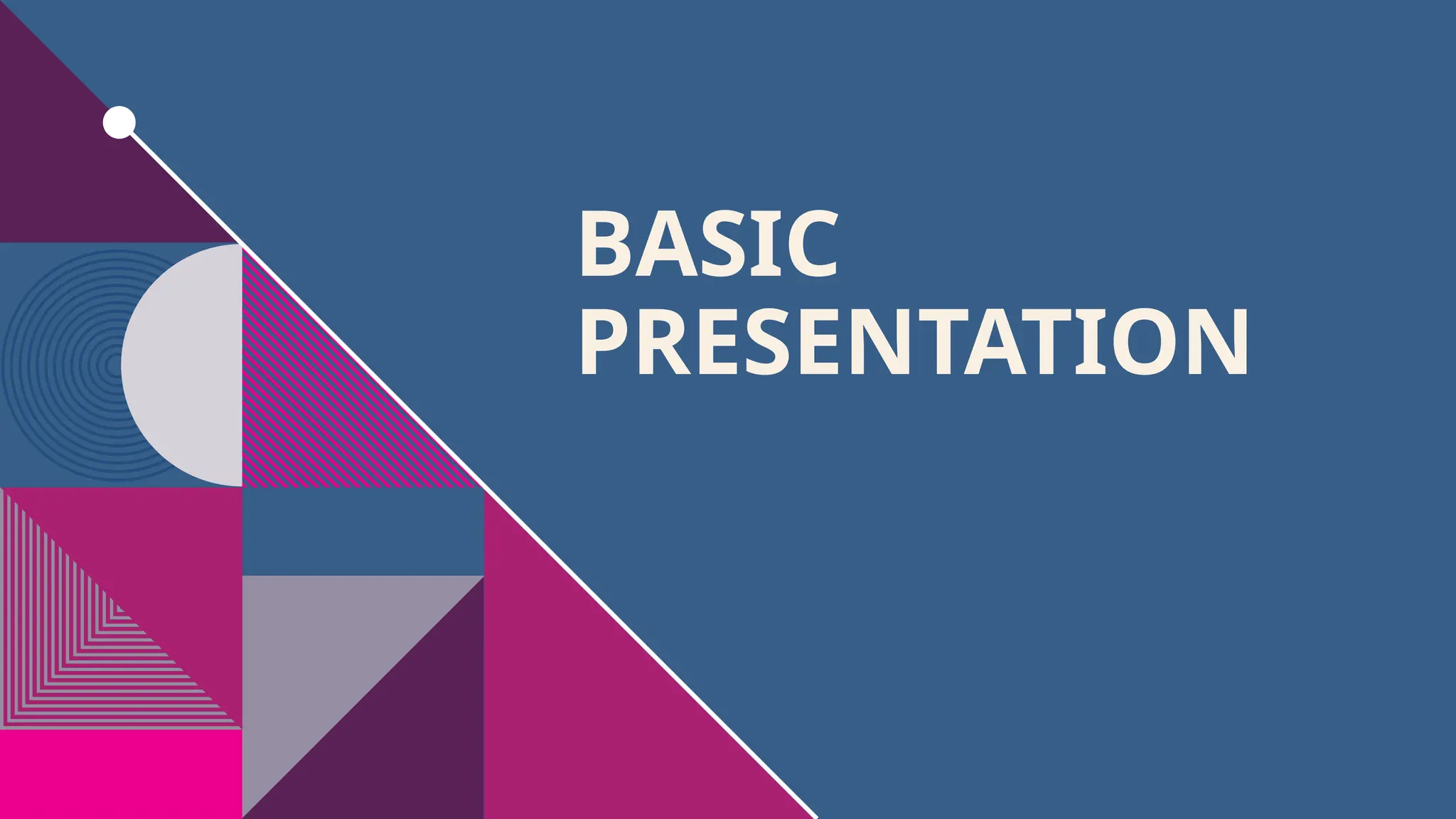 BASIC PRESENTATION